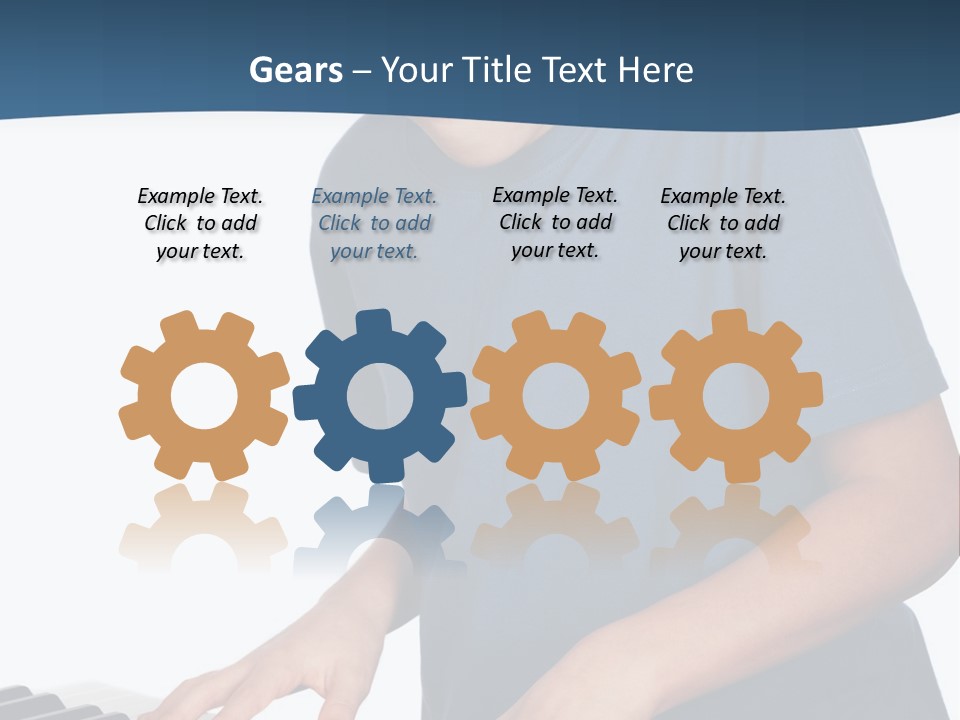 Gears – Your Title Text Here

Example Text. Click to add your text.

Example Text. Click to add your text.

Example Text. Click to add your text.

Example Text. Click to add your text.